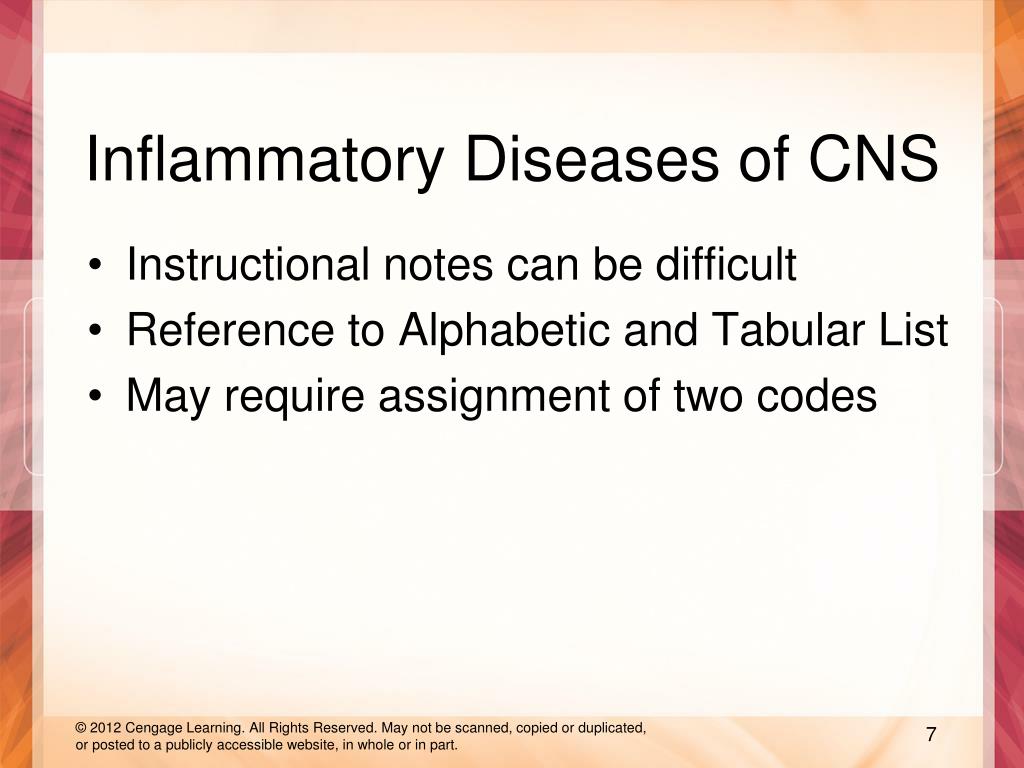 Inflammatory Diseases of CNS

• Instructional notes can be difficult
• Reference to Alphabetic and Tabular List
• May require assignment of two codes

© 2012 Cengage Learning. All Rights Reserved. May not be scanned, copied or duplicated, or posted to a publicly accessible website, in whole or in part.

7